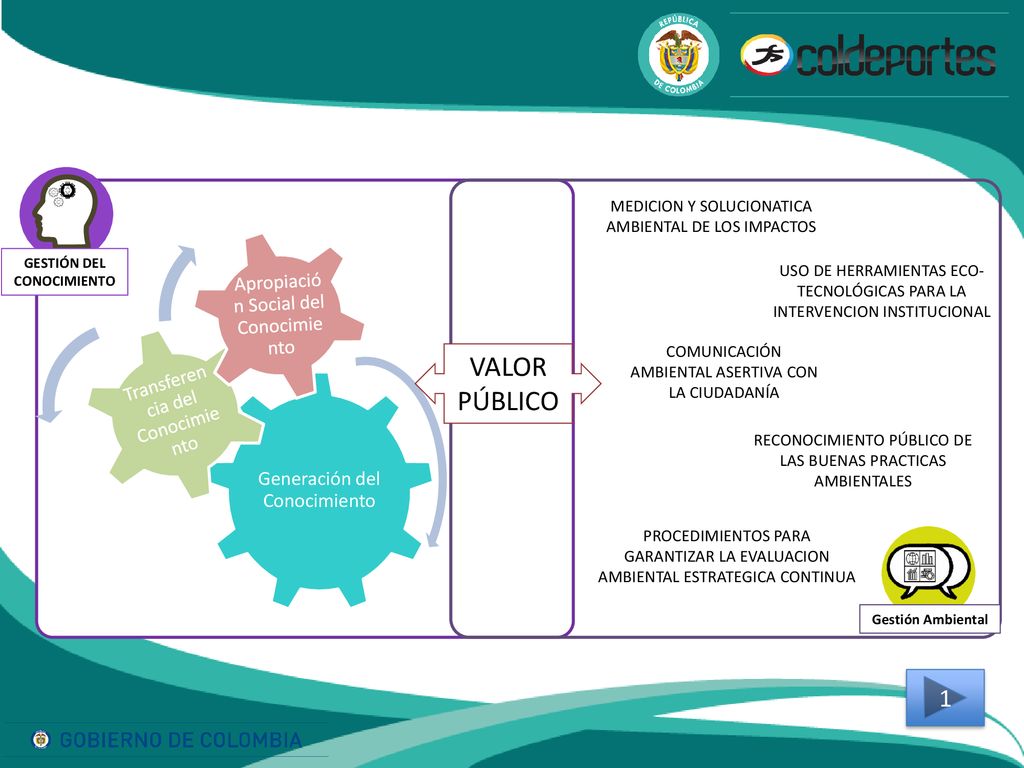 REPÚBLICA DE COLOMBIA

coldeportes

GESTIÓN DEL CONOCIMIENTO

Apropiación Social del Conocimiento

Transferencia del Conocimiento

Generación del Conocimiento

VALOR PÚBLICO

MEDICION Y SOLUCIONATICA AMBIENTAL DE LOS IMPACTOS

USO DE HERRAMIENTAS ECO-TECNOLÓGICAS PARA LA INTERVENCION INSTITUCIONAL

COMUNICACIÓN AMBIENTAL ASERTIVA CON LA CIUDADANÍA

RECONOCIMIENTO PÚBLICO DE LAS BUENAS PRACTICAS AMBIENTALES

PROCEDIMIENTOS PARA GARANTIZAR LA EVALUACION AMBIENTAL ESTRATEGICA CONTINUA

Gestión Ambiental

1

GOBIERNO DE COLOMBIA